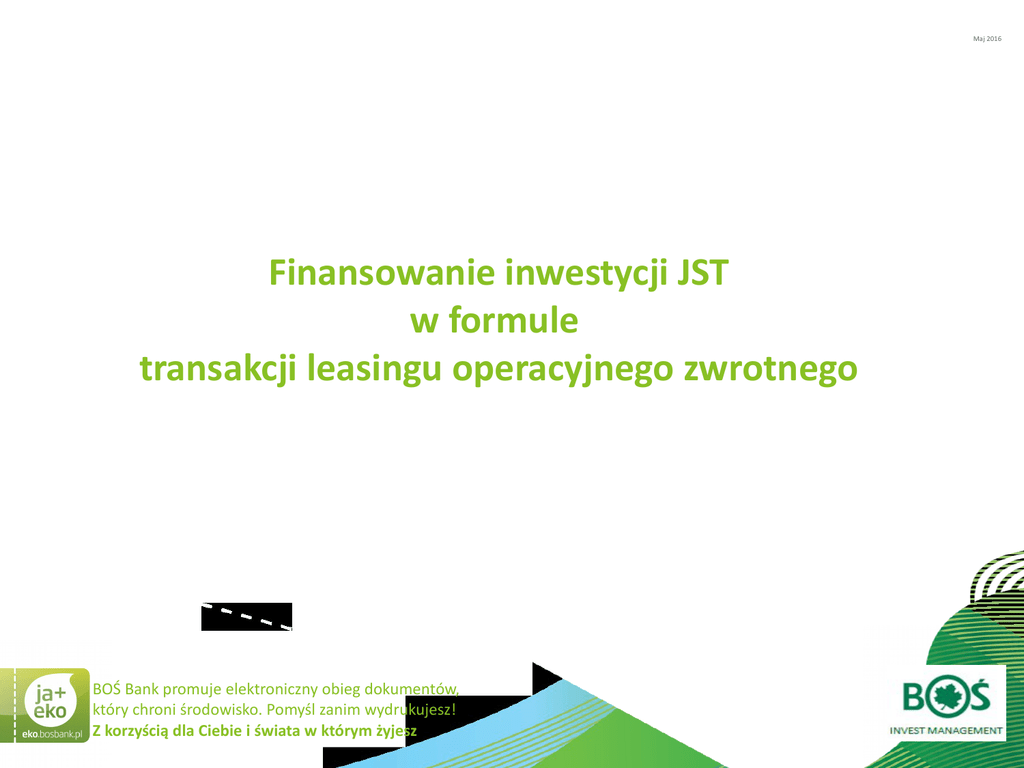 Maj 2016

Finansowanie inwestycji JST
w formule
transakcji leasingu operacyjnego zwrotnego

ja+
eko
eko.bosbank.pl

BOŚ Bank promuje elektroniczny obieg dokumentów, który chroni środowisko. Pomyśl zanim wydrukujesz!
Z korzyścią dla Ciebie i świata w którym żyjesz

BOŚ
INVEST MANAGEMENT